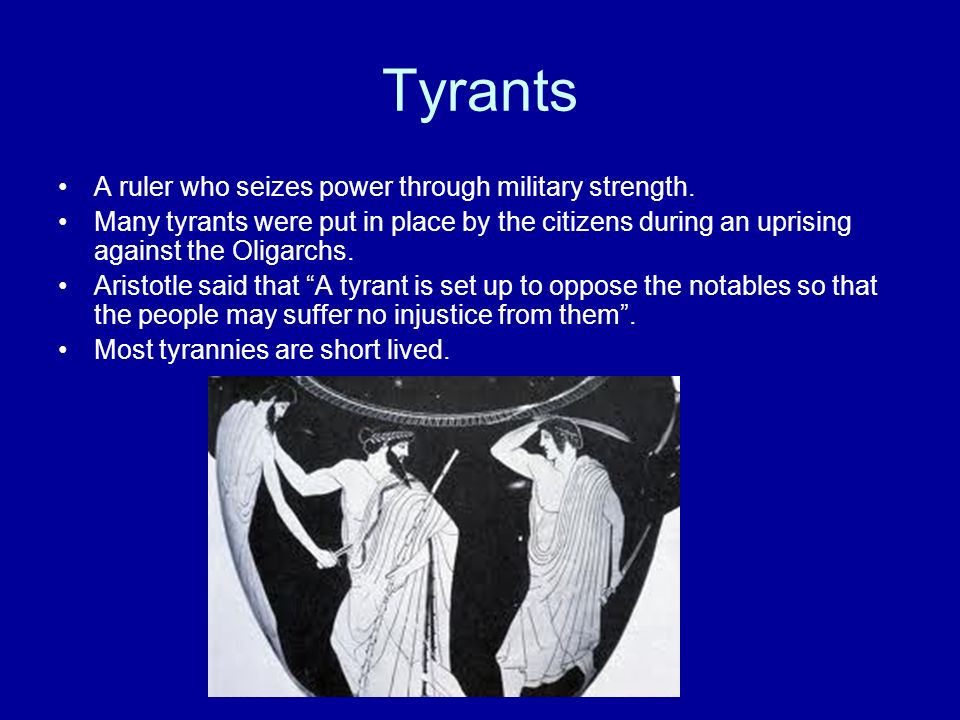 Tyrants

• A ruler who seizes power through military strength.
• Many tyrants were put in place by the citizens during an uprising against the Oligarchs.
• Aristotle said that “A tyrant is set up to oppose the notables so that the people may suffer no injustice from them”.
• Most tyrannies are short lived.